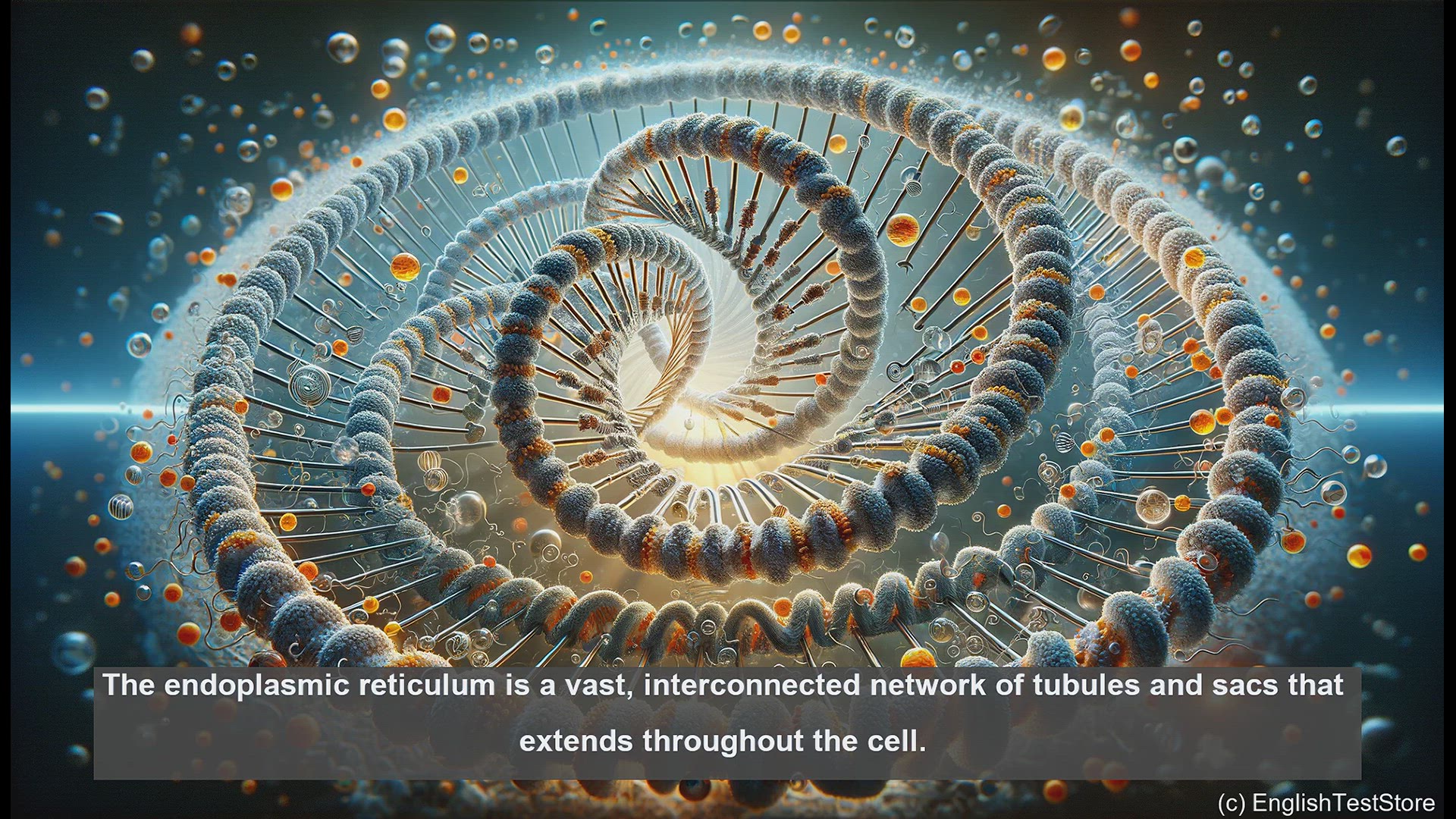 The endoplasmic reticulum is a vast, interconnected network of tubules and sacs that extends throughout the cell.

(c) EnglishTestStore